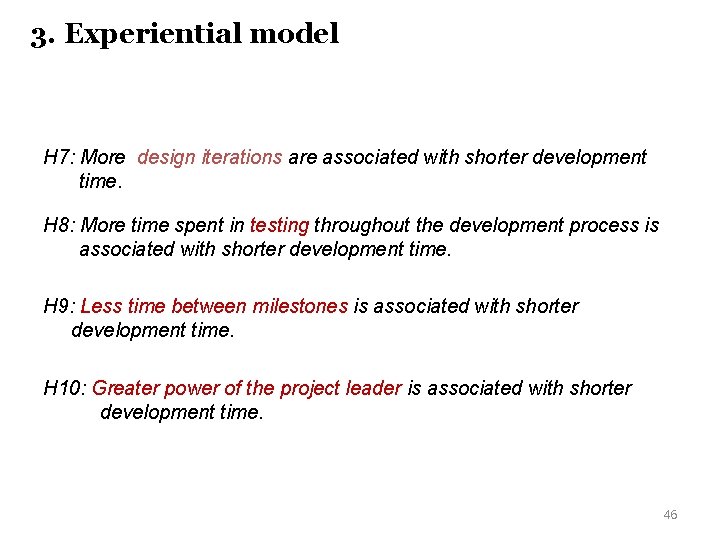 3. Experiential model

H7: More design iterations are associated with shorter development time.

H8: More time spent in testing throughout the development process is associated with shorter development time.

H9: Less time between milestones is associated with shorter development time.

H10: Greater power of the project leader is associated with shorter development time.

46